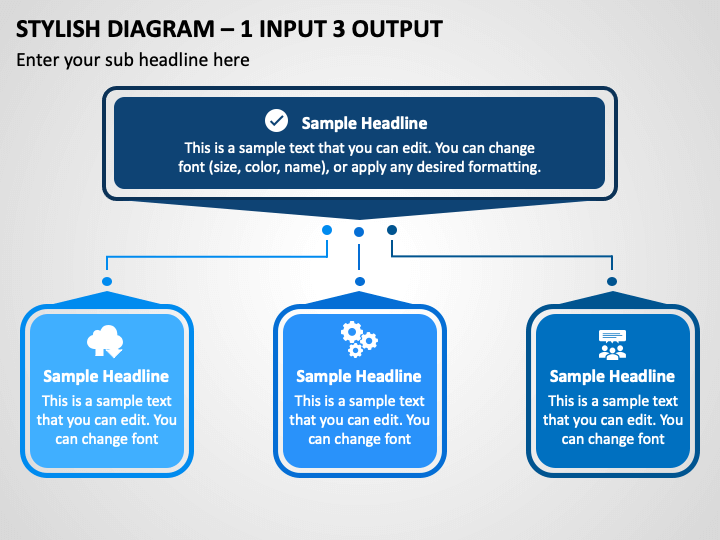 STYLISH DIAGRAM – 1 INPUT 3 OUTPUT

Enter your sub headline here

Sample Headline

This is a sample text that you can edit. You can change font (size, color, name), or apply any desired formatting.

Sample Headline

This is a sample text that you can edit. You can change font

Sample Headline

This is a sample text that you can edit. You can change font

Sample Headline

This is a sample text that you can edit. You can change font